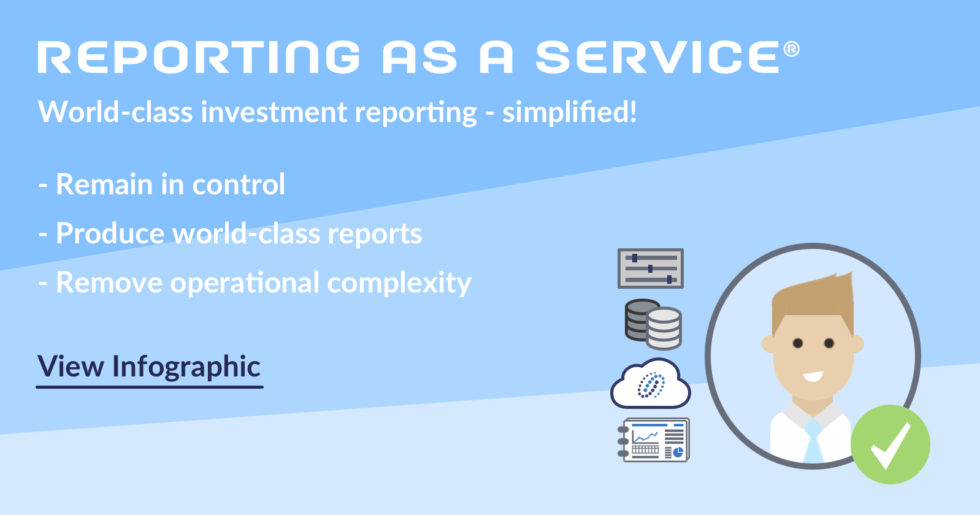 REPORTING AS A SERVICE®

World-class investment reporting - simplified!

- Remain in control

- Produce world-class reports

- Remove operational complexity

View Infographic